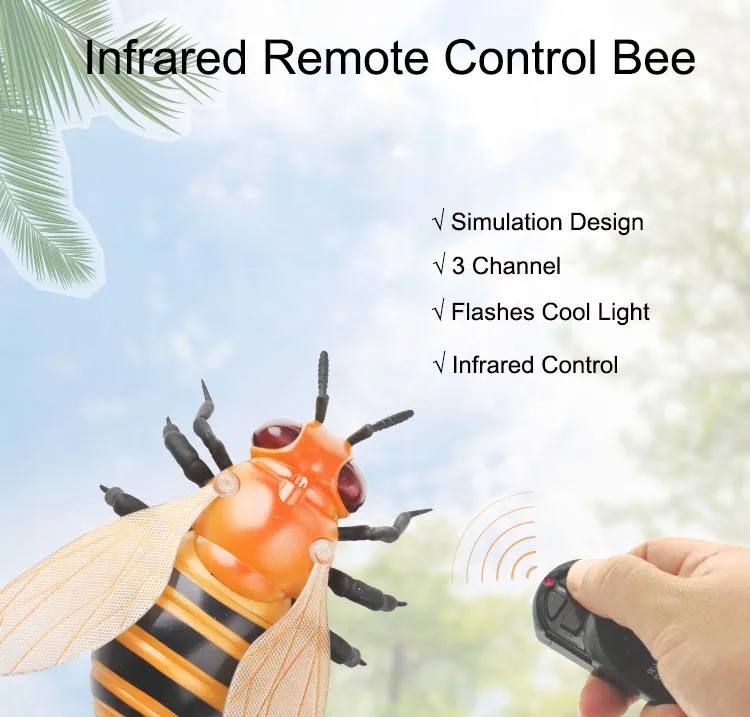 Infrared Remote Control Bee

√ Simulation Design

√ 3 Channel

√ Flashes Cool Light

√ Infrared Control